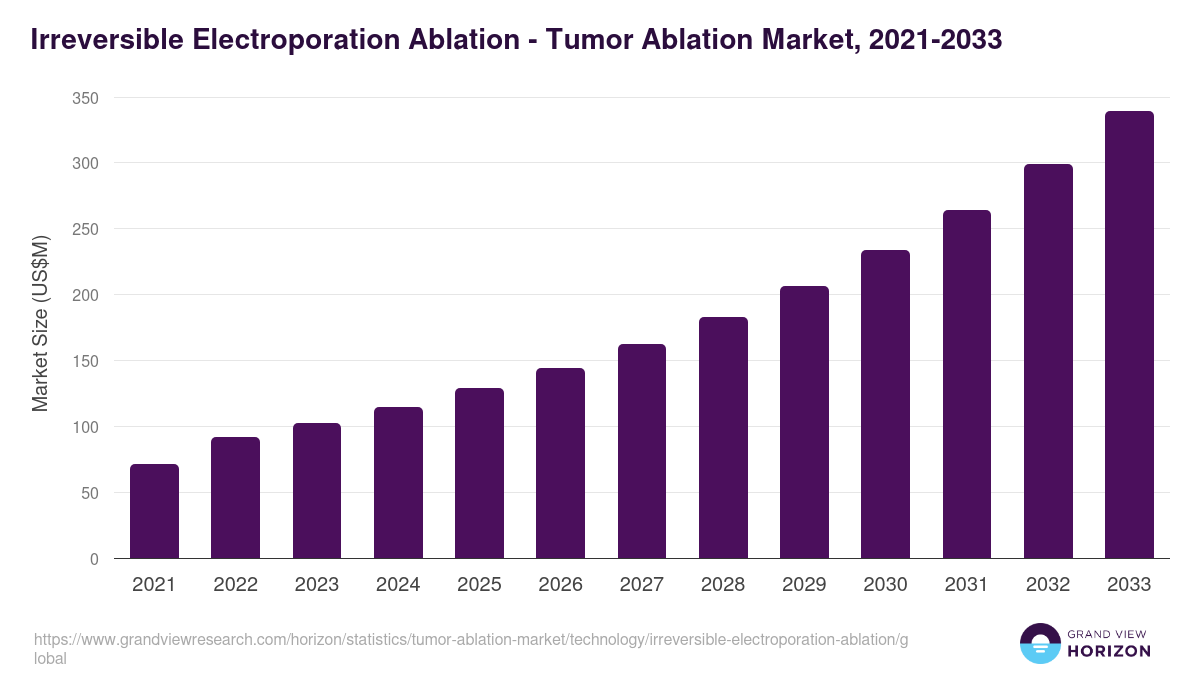 Irreversible Electroporation Ablation - Tumor Ablation Market, 2021-2033

Market Size (US$M)

350
300
250
200
150
100
50
0

2021 2022 2023 2024 2025 2026 2027 2028 2029 2030 2031 2032 2033

https://www.grandviewresearch.com/horizon/statistics/tumor-ablation-market/technology/irreversible-electroporation-ablation/global

GRAND VIEW HORIZON